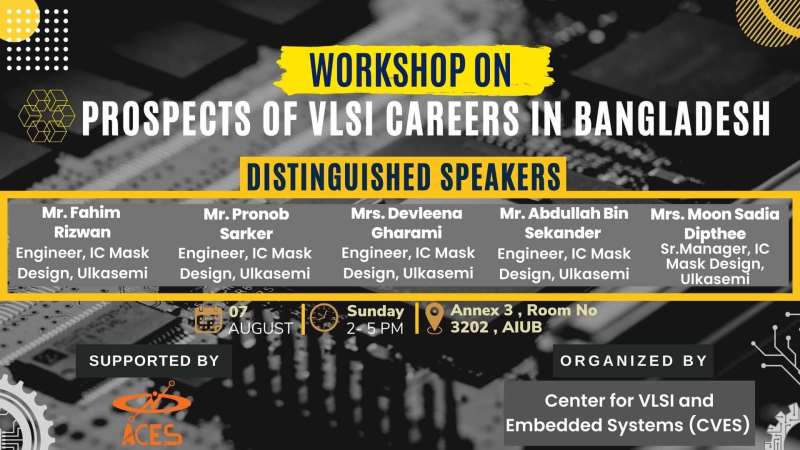 WORKSHOP ON
PROSPECTS OF VLSI CAREERS IN BANGLADESH

DISTINGUISHED SPEAKERS

Mr. Fahim Rizwan
Engineer, IC Mask Design, Ulkasemi

Mr. Pronob Sarker
Engineer, IC Mask Design, Ulkasemi

Mrs. Devleena Gharami
Engineer, IC Mask Design, Ulkasemi

Mr. Abdullah Bin Sekander
Engineer, IC Mask Design, Ulkasemi

Mrs. Moon Sadia Dipthee
Sr.Manager, IC Mask Design, Ulkasemi

07 AUGUST

Sunday 2- 5 PM

Annex 3 , Room No 3202 , AIUB

SUPPORTED BY

ACES

ORGANIZED BY

Center for VLSI and Embedded Systems (CVES)